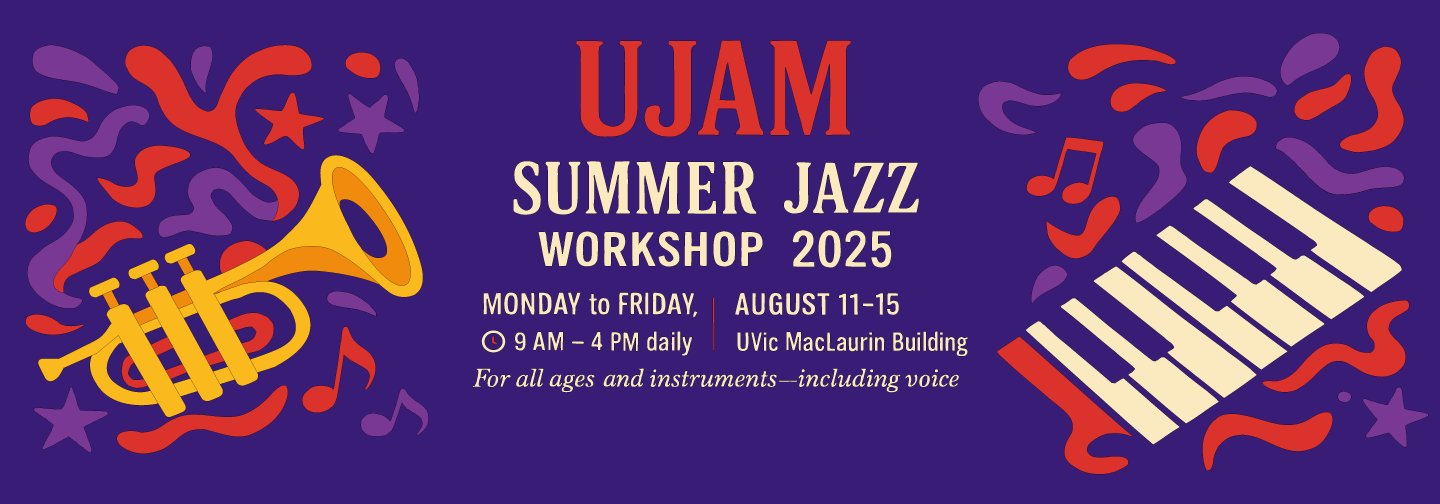 UJAM
SUMMER JAZZ
WORKSHOP 2025

MONDAY to FRIDAY,
9 AM – 4 PM daily

AUGUST 11–15
UVic MacLaurin Building

For all ages and instruments—including voice